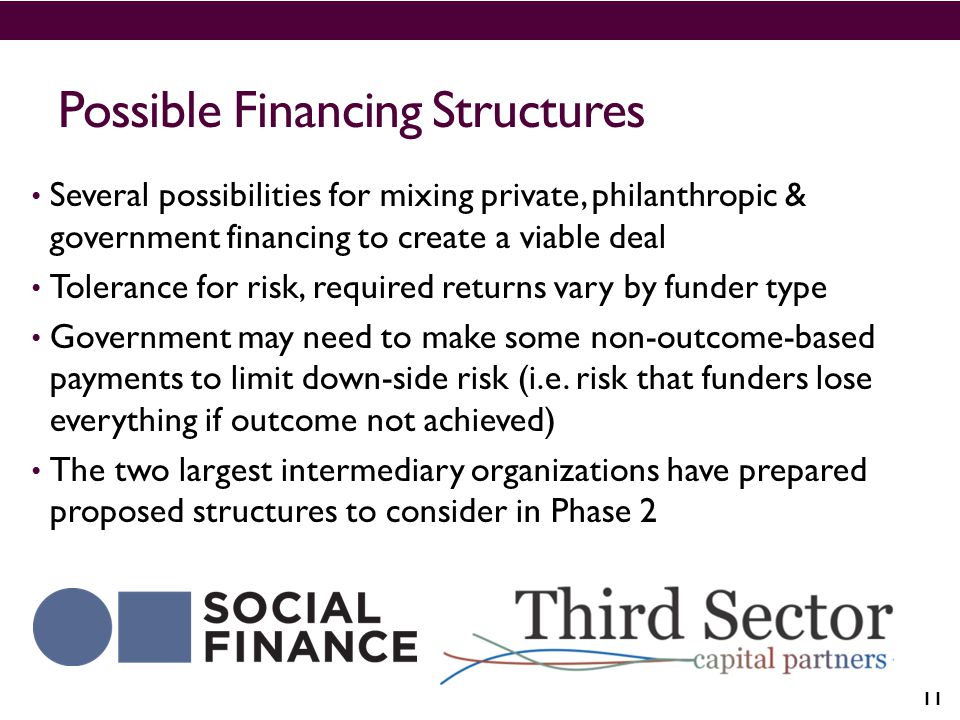 Possible Financing Structures

• Several possibilities for mixing private, philanthropic & government financing to create a viable deal

• Tolerance for risk, required returns vary by funder type

• Government may need to make some non-outcome-based payments to limit down-side risk (i.e. risk that funders lose everything if outcome not achieved)

• The two largest intermediary organizations have prepared proposed structures to consider in Phase 2

SOCIAL FINANCE

Third Sector capital partners

11